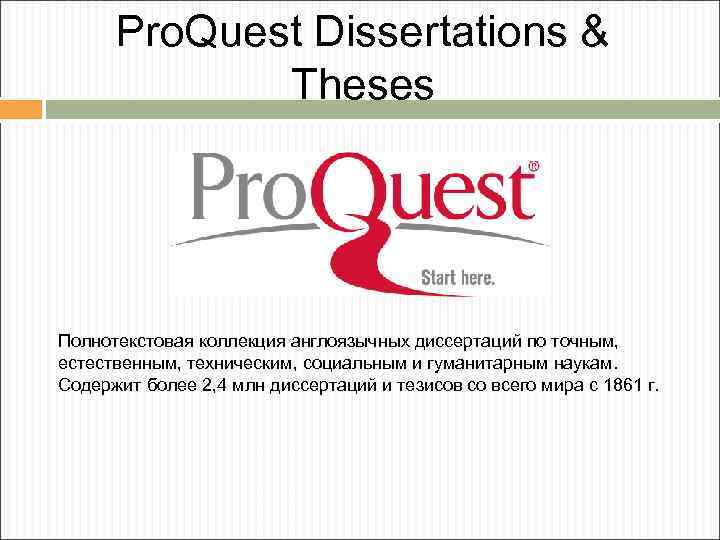 ProQuest Dissertations & Theses

ProQuest®

Start here.

Полнотекстовая коллекция англоязычных диссертаций по точным, естественным, техническим, социальным и гуманитарным наукам. Содержит более 2,4 млн диссертаций и тезисов со всего мира с 1861 г.